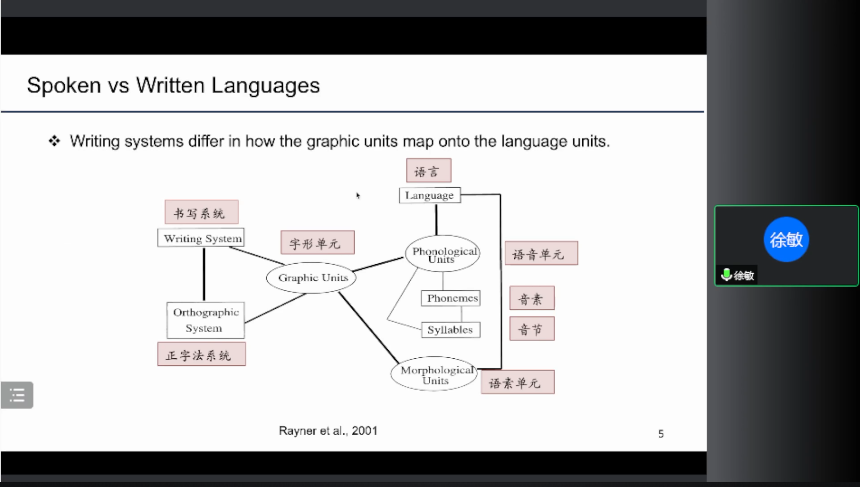 Spoken vs Written Languages

❖ Writing systems differ in how the graphic units map onto the language units.

语言
Language

书写系统
Writing System

字形单元
Graphic Units

Phonological Units
语音单元

Phonemes
音素

Syllables
音节

Orthographic System
正字法系统

Morphological Units
语素单元

Rayner et al., 2001

5

徐敏
徐敏